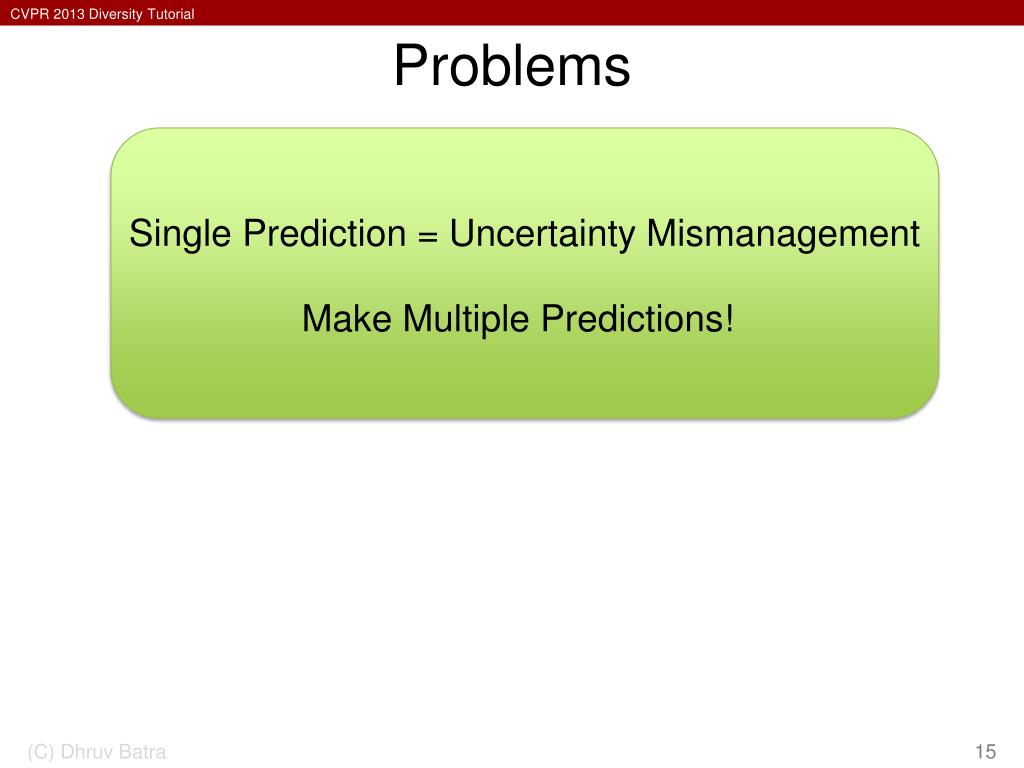 CVPR 2013 Diversity Tutorial

Problems

Single Prediction = Uncertainty Mismanagement

Make Multiple Predictions!

(C) Dhruv Batra

15